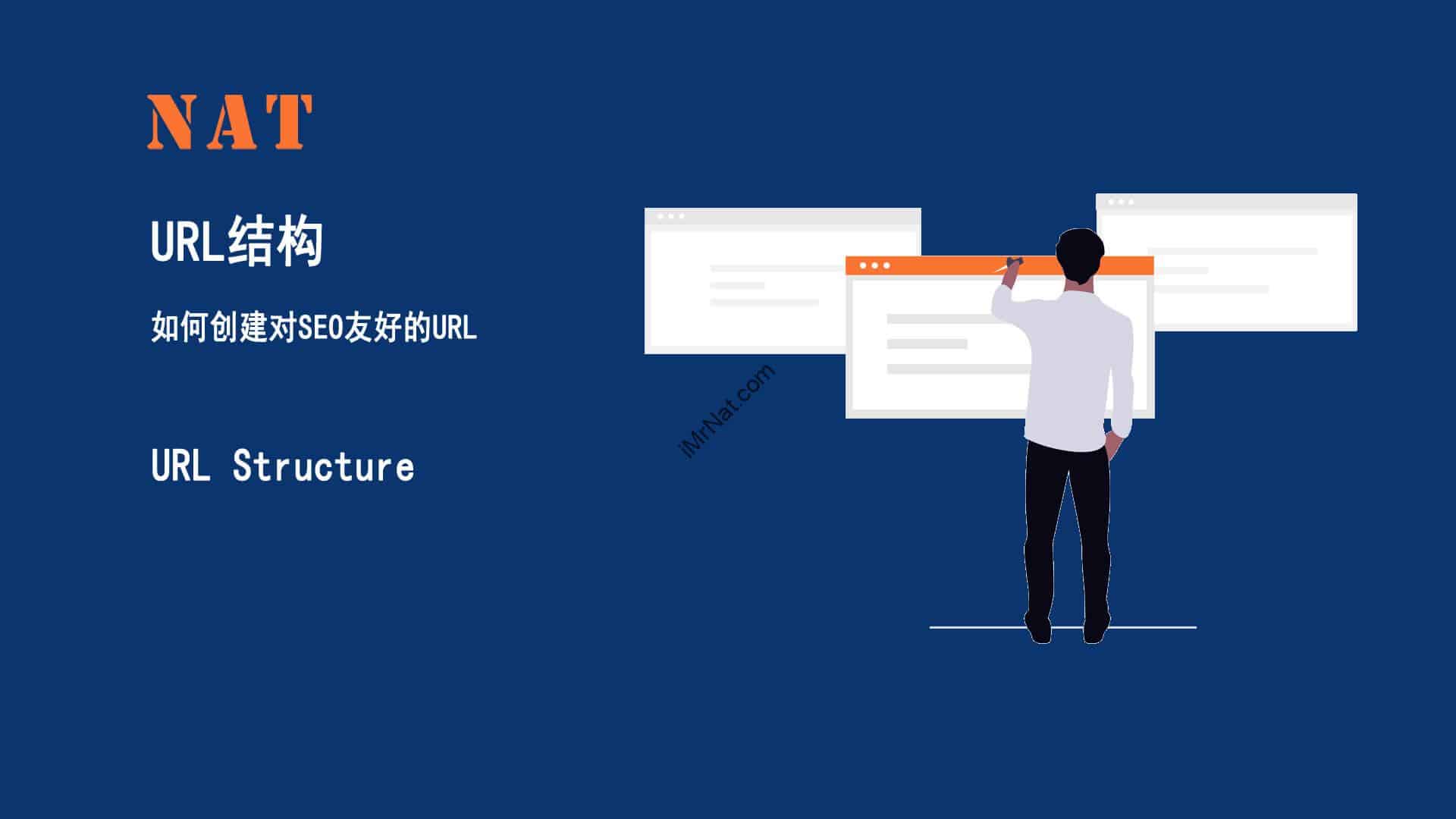 NAT

URL结构

如何创建对SEO友好的URL

URL Structure

iMrNat.com